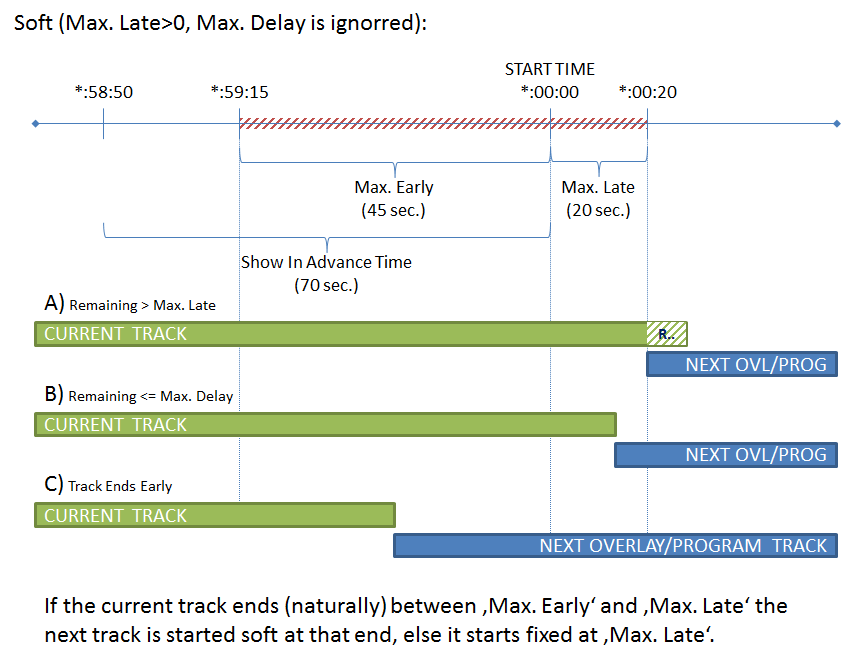 Soft (Max. Late>0, Max. Delay is ignorred):

START TIME

*:58:50

*:59:15

*:00:00

*:00:20

Max. Early
(45 sec.)

Max. Late
(20 sec.)

Show In Advance Time
(70 sec.)

A) Remaining > Max. Late

CURRENT TRACK

R..

NEXT OVL/PROG

B) Remaining <= Max. Delay

CURRENT TRACK

NEXT OVL/PROG

C) Track Ends Early

CURRENT TRACK

NEXT OVERLAY/PROGRAM TRACK

If the current track ends (naturally) between ‚Max. Early‘ and ‚Max. Late‘ the next track is started soft at that end, else it starts fixed at ‚Max. Late‘.